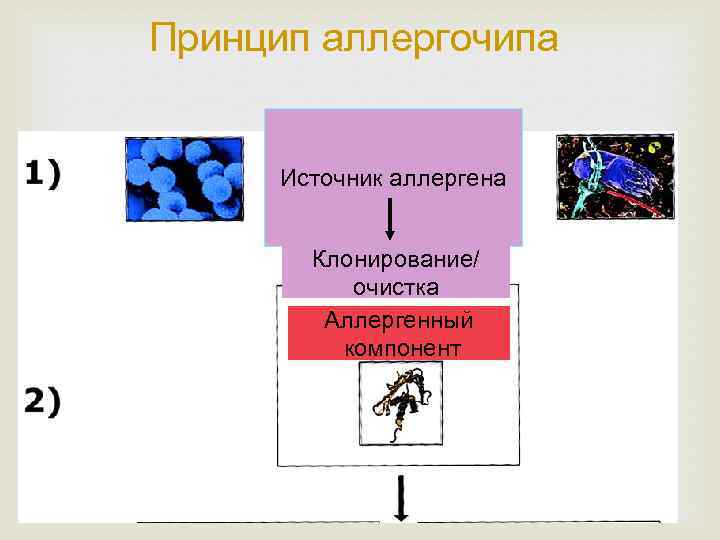 Принцип аллергочипа

1)

Источник аллергена

Клонирование/ очистка

Аллергенный компонент

2)